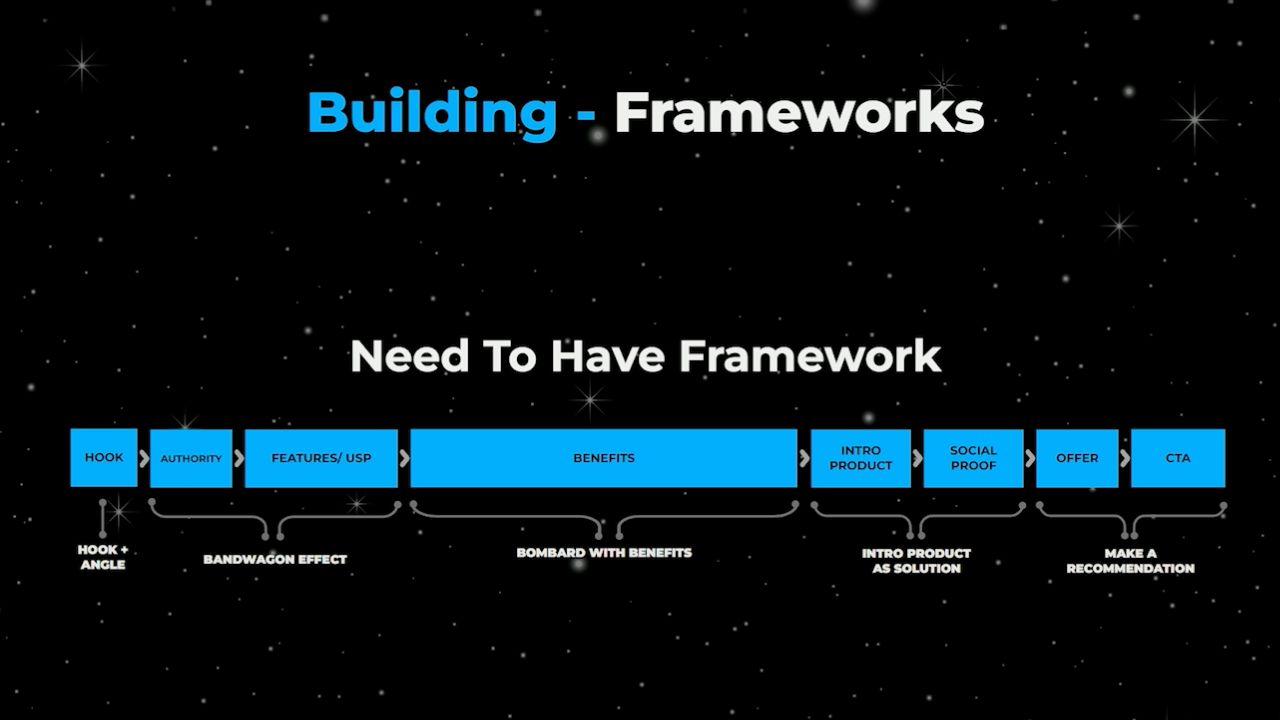 Building - Frameworks

Need To Have Framework

HOOK
AUTHORITY
FEATURES/ USP
BENEFITS
INTRO PRODUCT
SOCIAL PROOF
OFFER
CTA

HOOK + ANGLE
BANDWAGON EFFECT
BOMBARD WITH BENEFITS
INTRO PRODUCT AS SOLUTION
MAKE A RECOMMENDATION